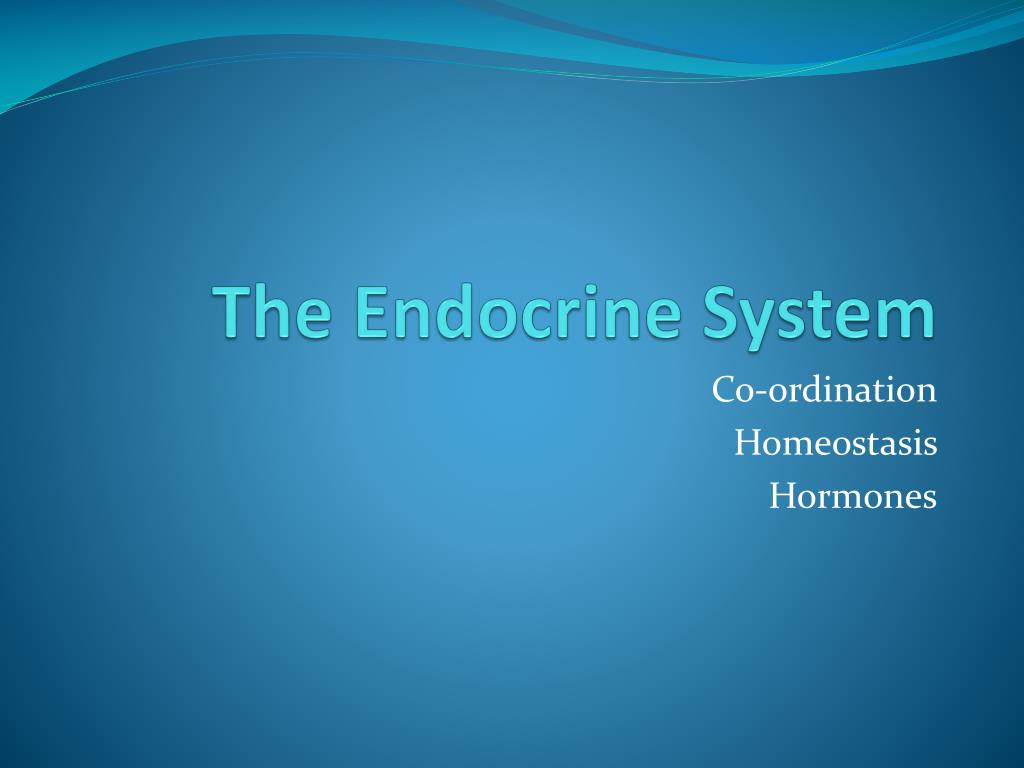 The Endocrine System

Co-ordination
Homeostasis
Hormones